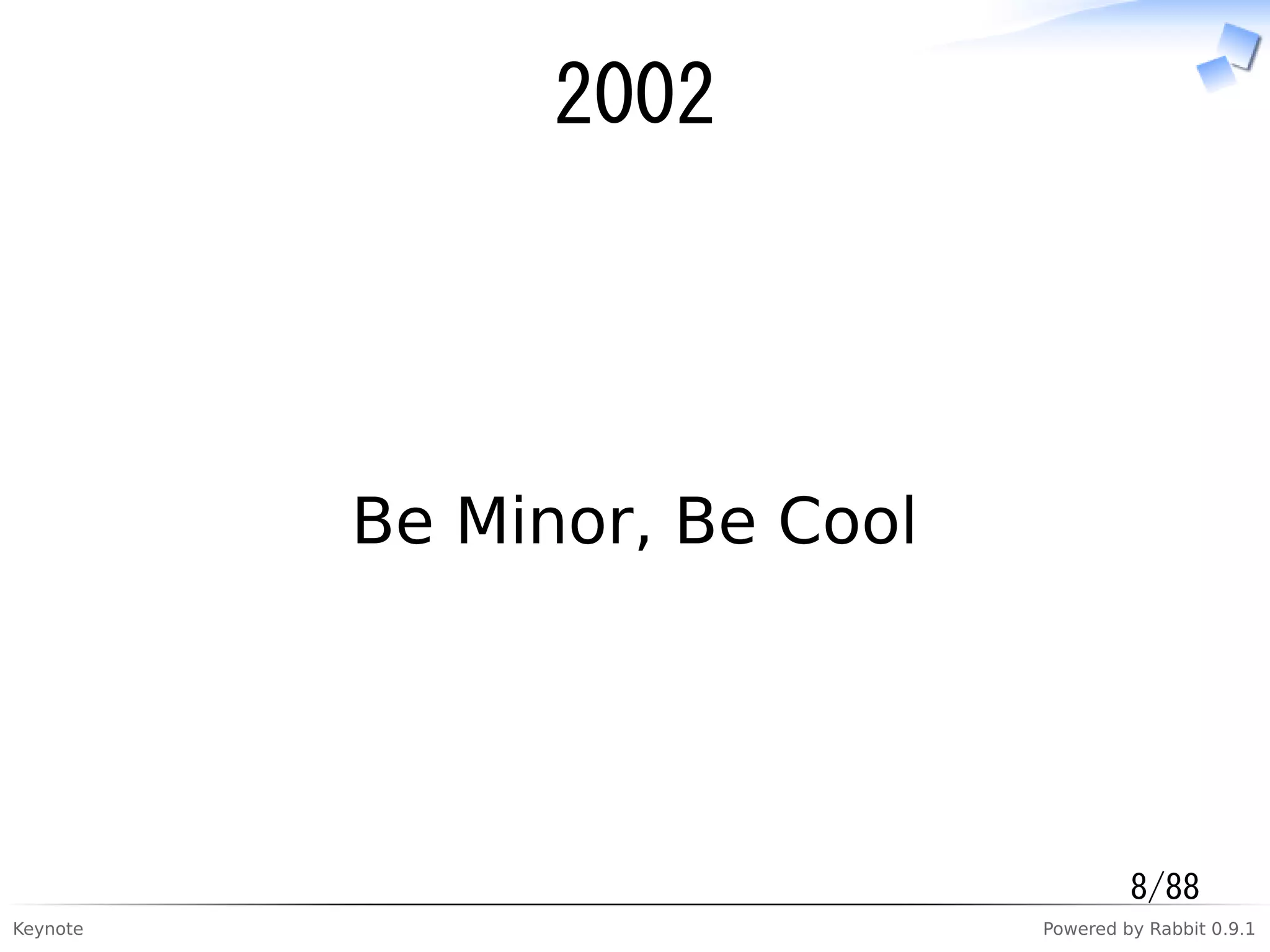 2002

Be Minor, Be Cool

8/88

Keynote

Powered by Rabbit 0.9.1